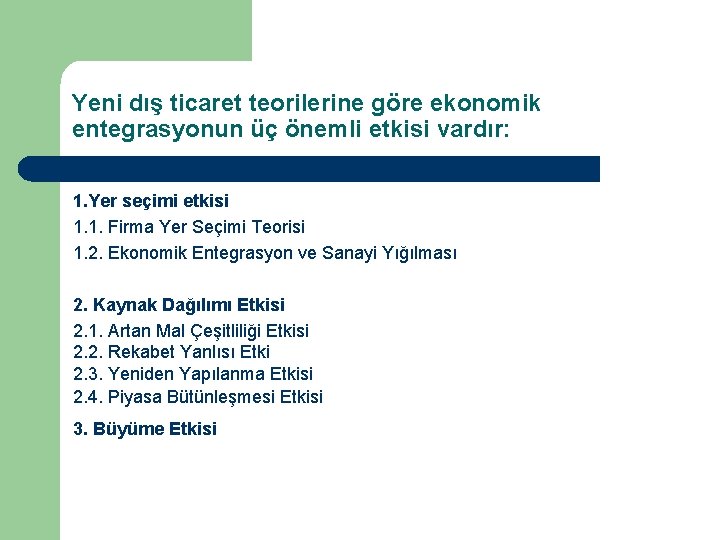 Yeni dış ticaret teorilerine göre ekonomik entegrasyonun üç önemli etkisi vardır:

1.Yer seçimi etkisi
1.1. Firma Yer Seçimi Teorisi
1.2. Ekonomik Entegrasyon ve Sanayi Yığılması

2. Kaynak Dağılımı Etkisi
2.1. Artan Mal Çeşitliliği Etkisi
2.2. Rekabet Yanlısı Etki
2.3. Yeniden Yapılanma Etkisi
2.4. Piyasa Bütünleşmesi Etkisi

3. Büyüme Etkisi